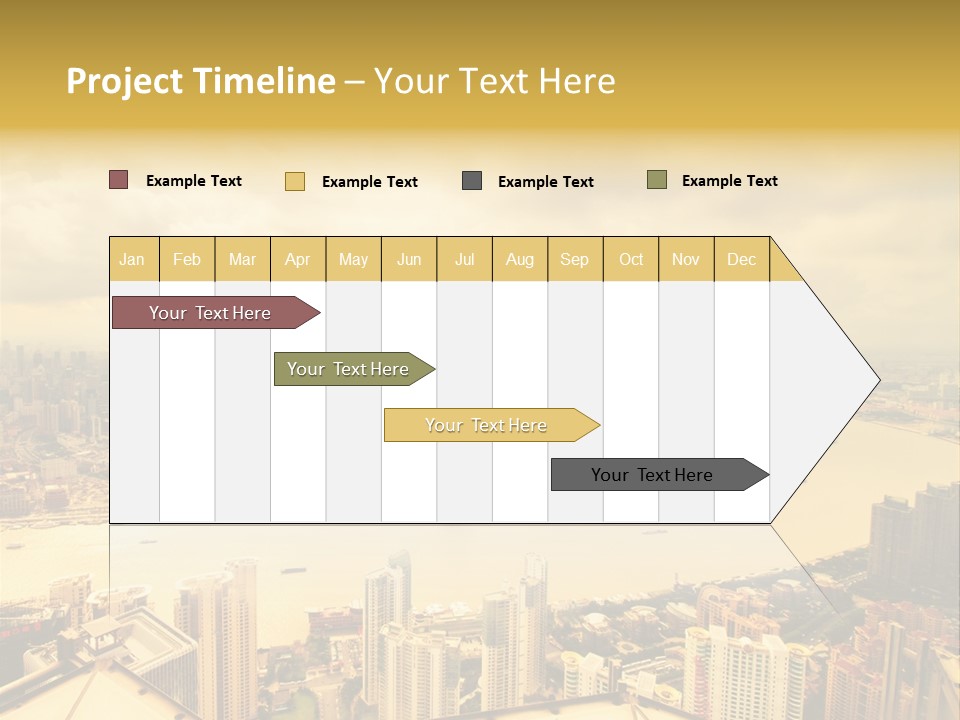 Project Timeline – Your Text Here

Example Text Example Text Example Text Example Text

| Jan | Feb | Mar | Apr | May | Jun | Jul | Aug | Sep | Oct | Nov | Dec |
|---|---|---|---|---|---|---|---|---|---|---|---|

Your Text Here

Your Text Here

Your Text Here

Your Text Here